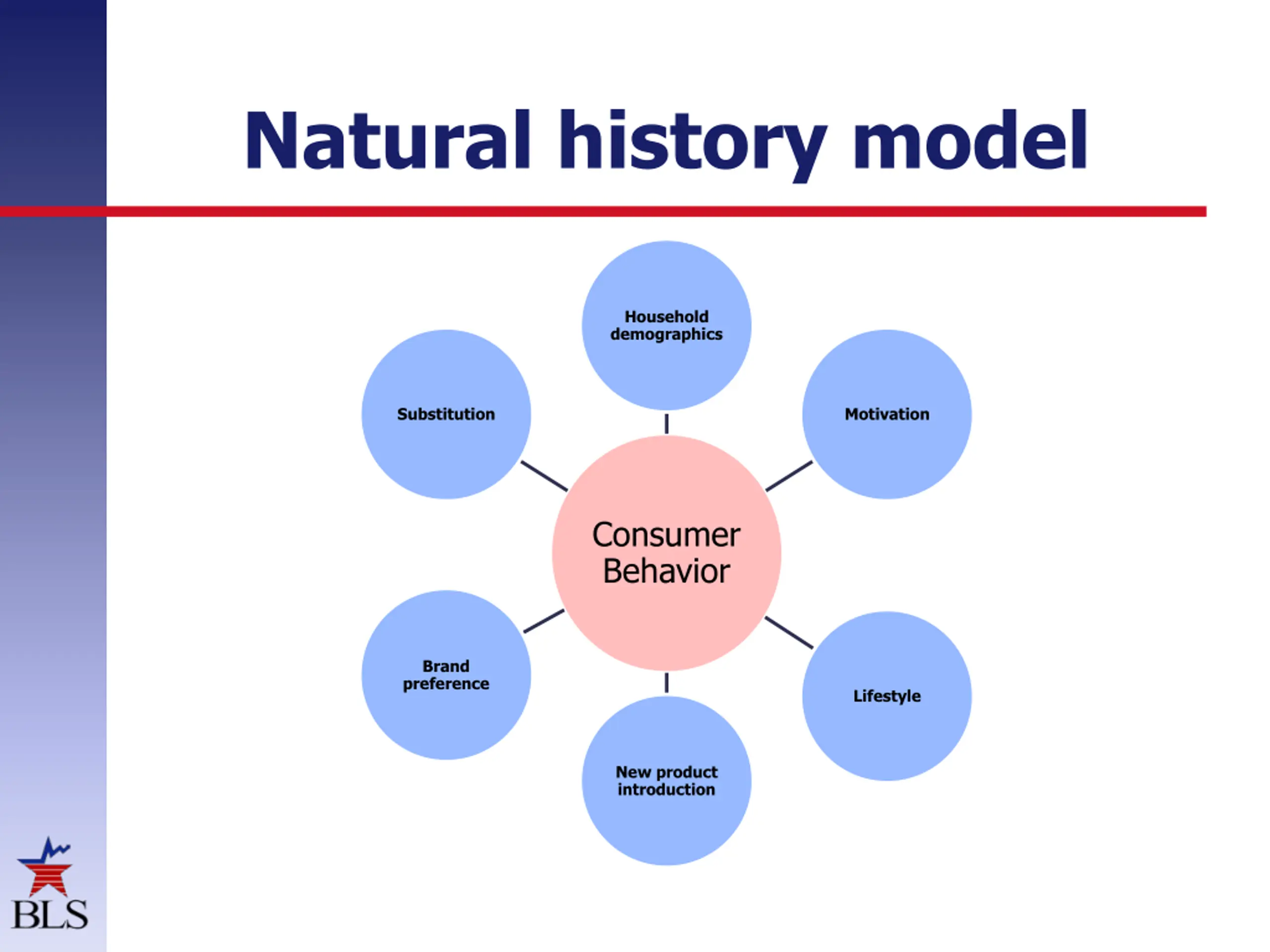 Natural history model

Household demographics

Substitution

Motivation

Consumer Behavior

Brand preference

Lifestyle

New product introduction

BLS